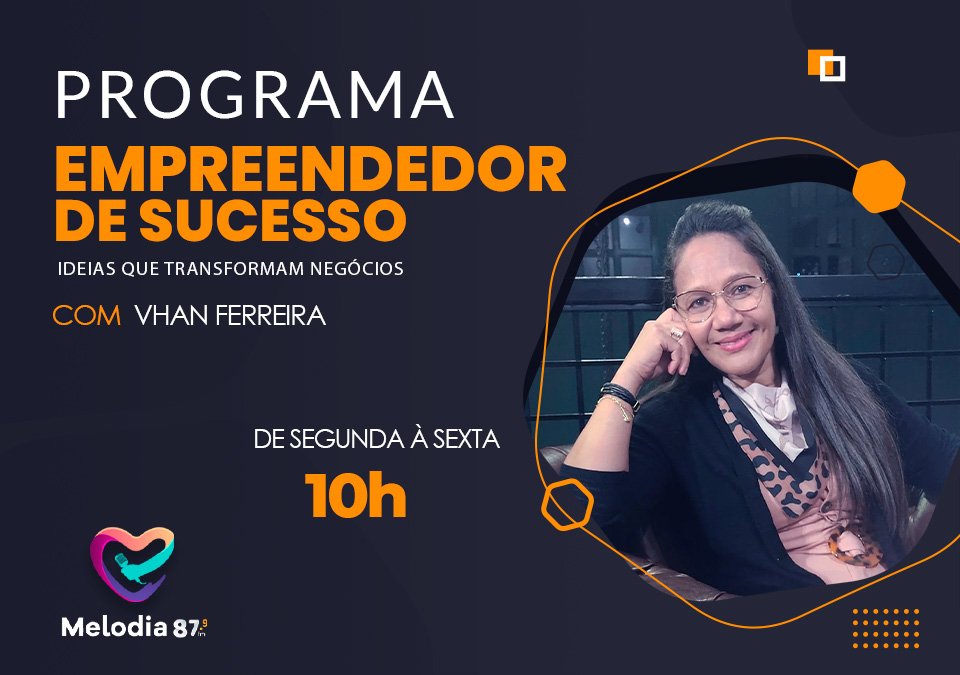 PROGRAMA
EMPREENDEDOR DE SUCESSO
IDEIAS QUE TRANSFORMAM NEGÓCIOS

COM VHAN FERREIRA

DE SEGUNDA À SEXTA
10h

Melodia 87,9 fm